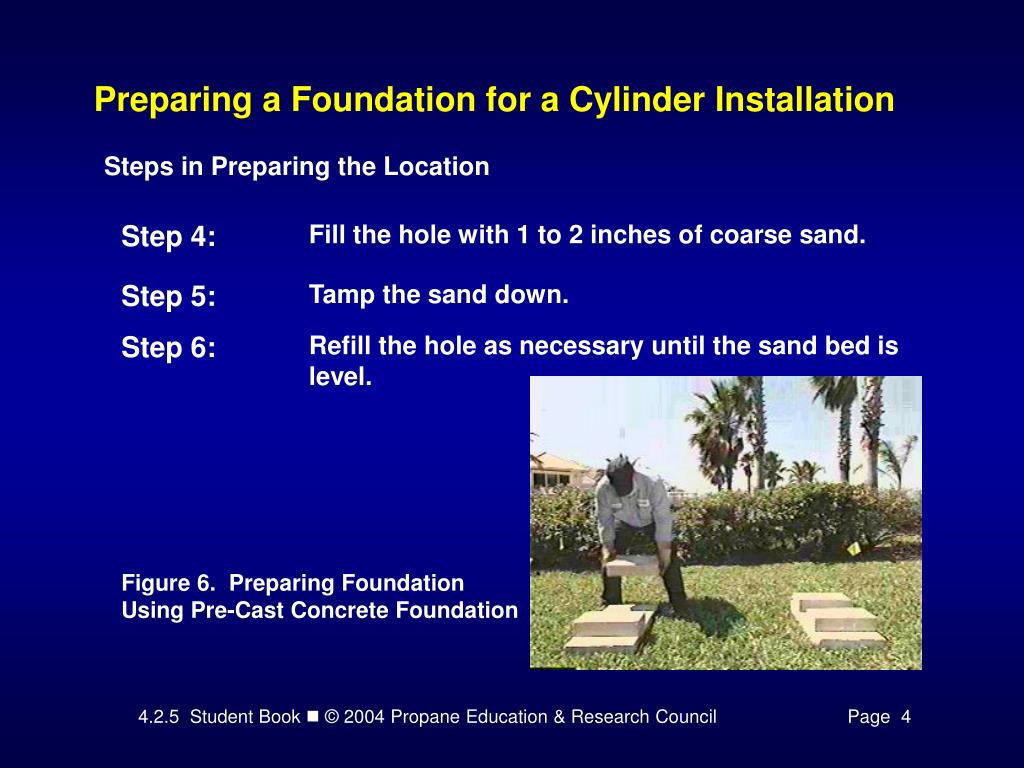 Preparing a Foundation for a Cylinder Installation

Steps in Preparing the Location

Step 4: Fill the hole with 1 to 2 inches of coarse sand.

Step 5: Tamp the sand down.

Step 6: Refill the hole as necessary until the sand bed is level.

Figure 6. Preparing Foundation Using Pre-Cast Concrete Foundation

4.2.5 Student Book ■ © 2004 Propane Education & Research Council Page 4